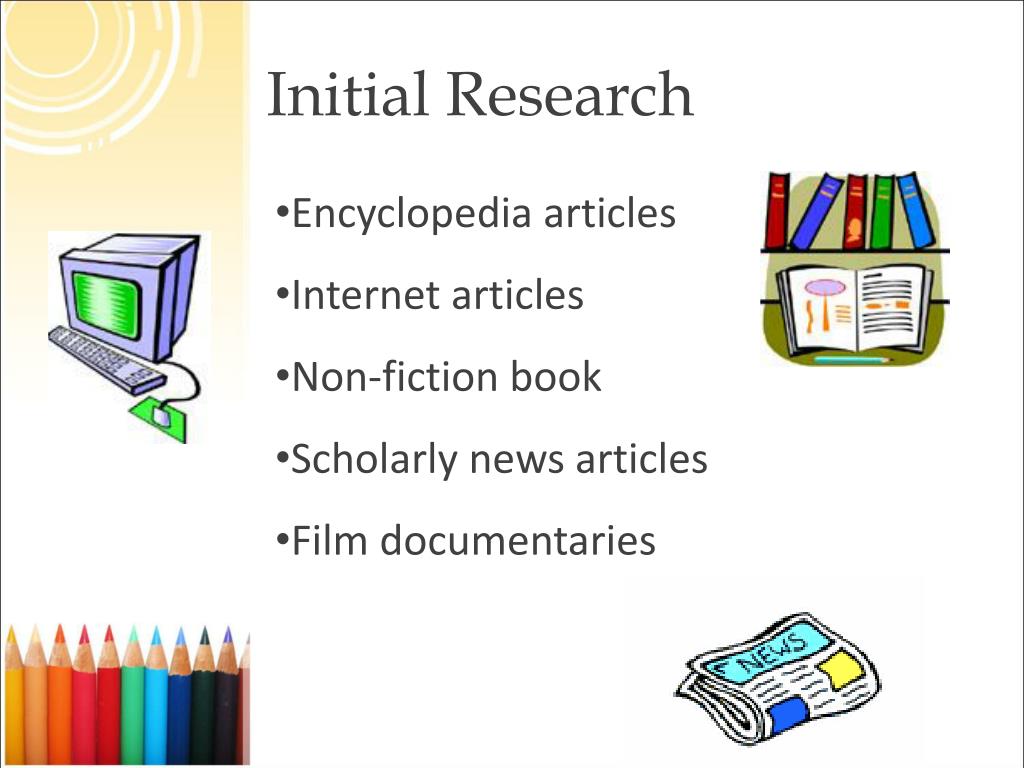 Initial Research

•Encyclopedia articles

•Internet articles

•Non-fiction book

•Scholarly news articles

•Film documentaries

NEWS